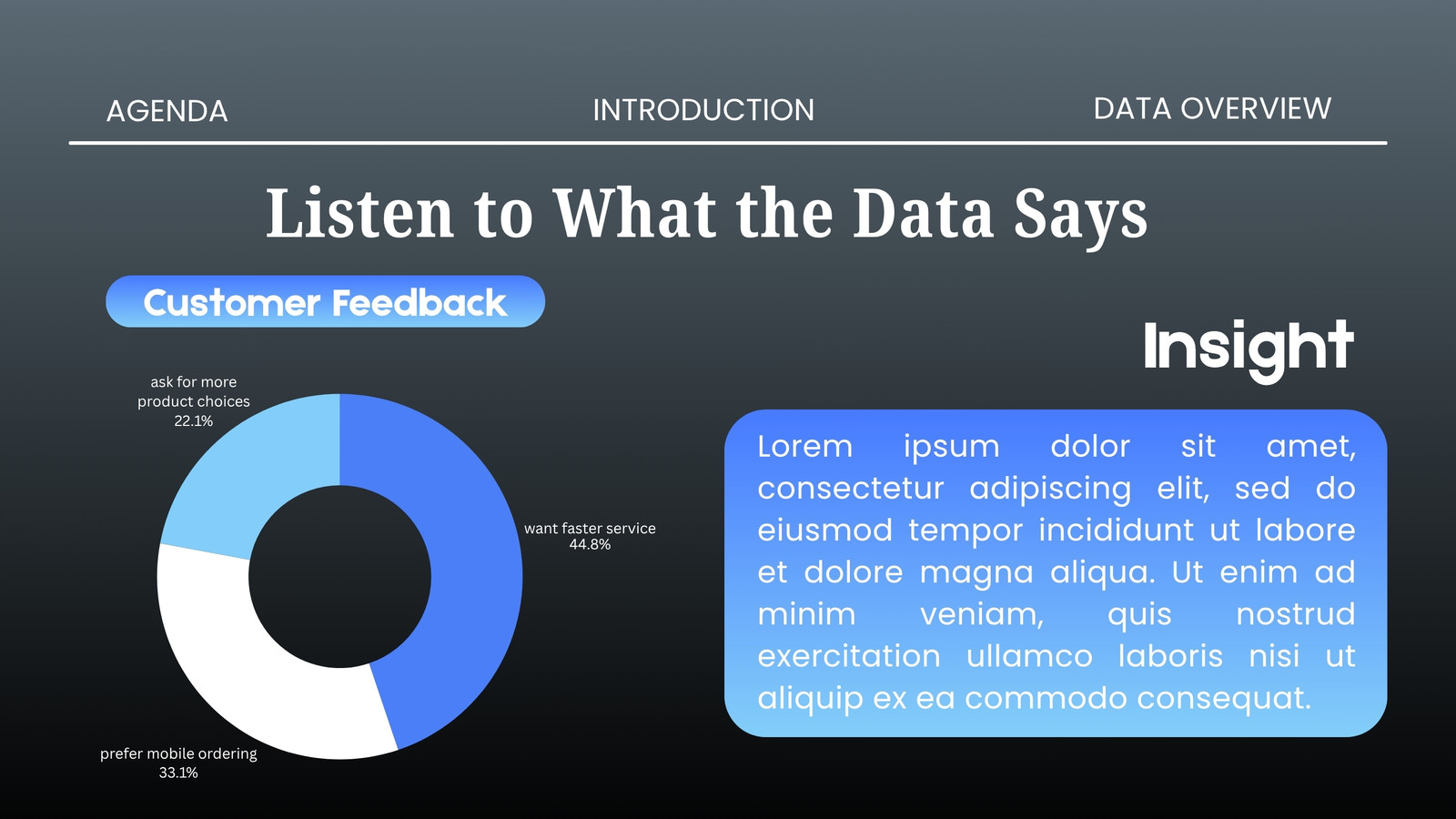 AGENDA INTRODUCTION DATA OVERVIEW

Listen to What the Data Says

Customer Feedback

ask for more product choices
22.1%

want faster service
44.8%

prefer mobile ordering
33.1%

Insight

Lorem ipsum dolor sit amet, consectetur adipiscing elit, sed do eiusmod tempor incididunt ut labore et dolore magna aliqua. Ut enim ad minim veniam, quis nostrud exercitation ullamco laboris nisi ut aliquip ex ea commodo consequat.